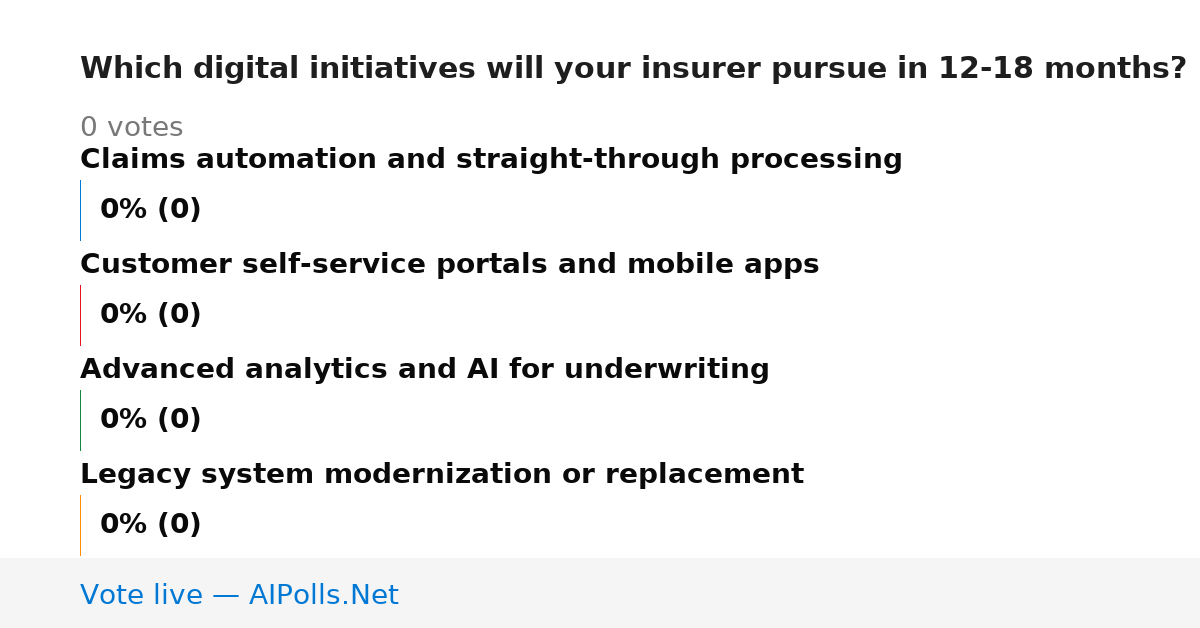 Which digital initiatives will your insurer pursue in 12-18 months?

0 votes

Claims automation and straight-through processing

0% (0)

Customer self-service portals and mobile apps

0% (0)

Advanced analytics and AI for underwriting

0% (0)

Legacy system modernization or replacement

0% (0)

Vote live — AIPolls.Net